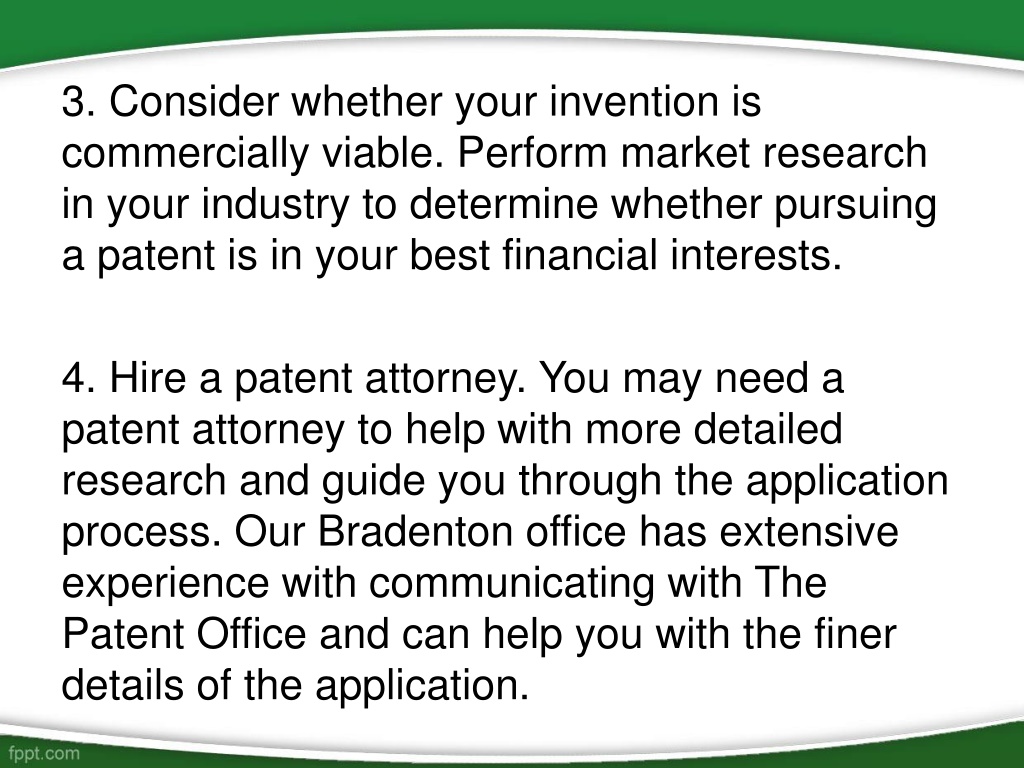 3. Consider whether your invention is commercially viable. Perform market research in your industry to determine whether pursuing a patent is in your best financial interests.

4. Hire a patent attorney. You may need a patent attorney to help with more detailed research and guide you through the application process. Our Bradenton office has extensive experience with communicating with The Patent Office and can help you with the finer details of the application.

fppt.com